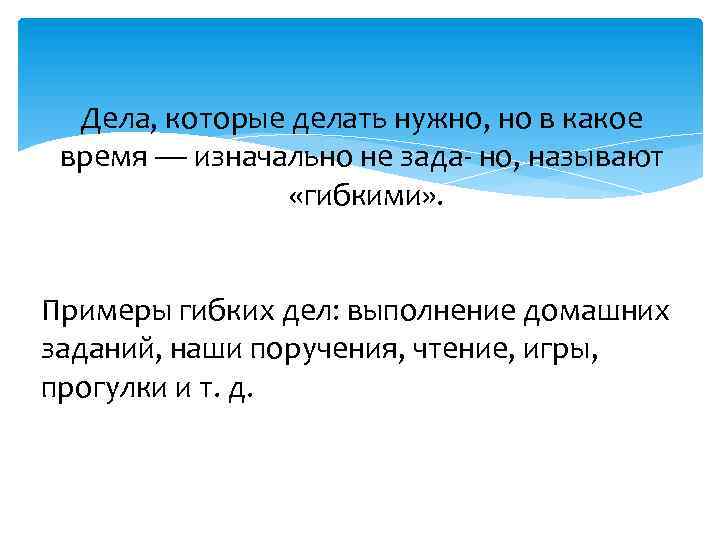 Дела, которые делать нужно, но в какое время — изначально не зада- но, называют «гибкими».

Примеры гибких дел: выполнение домашних заданий, наши поручения, чтение, игры, прогулки и т. д.